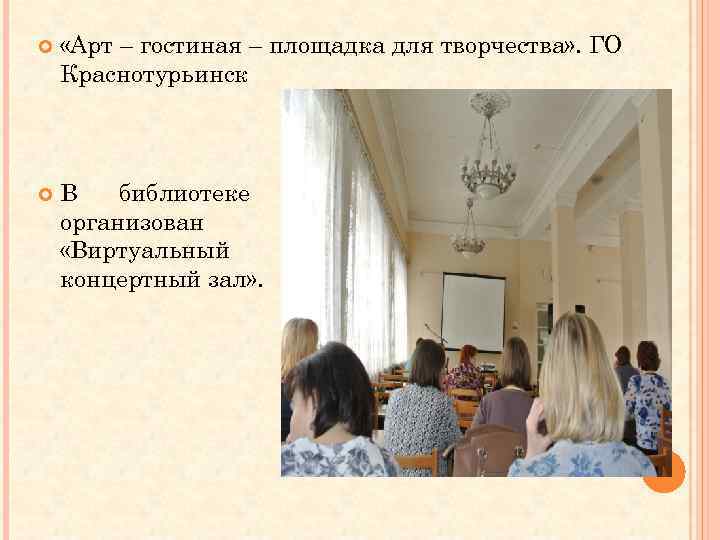 «Арт – гостиная – площадка для творчества». ГО Краснотурьинск

В библиотеке организован «Виртуальный концертный зал».